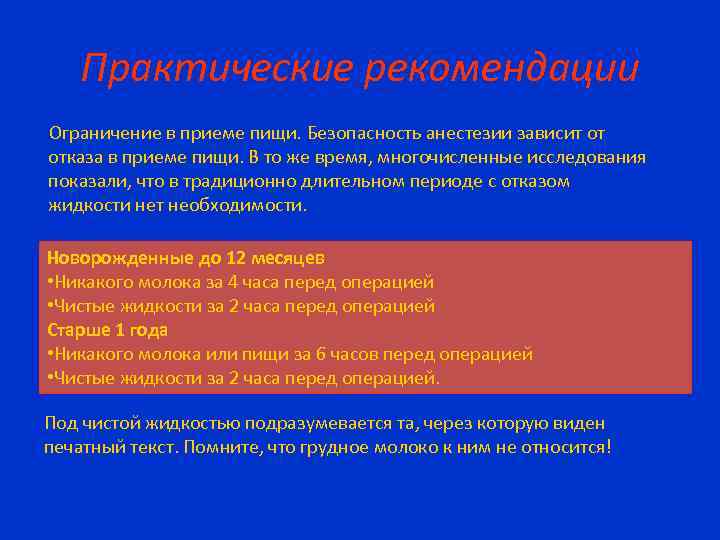 Практические рекомендации

Ограничение в приеме пищи. Безопасность анестезии зависит от отказа в приеме пищи. В то же время, многочисленные исследования показали, что в традиционно длительном периоде с отказом жидкости нет необходимости.

Новорожденные до 12 месяцев
•Никакого молока за 4 часа перед операцией
•Чистые жидкости за 2 часа перед операцией
Старше 1 года
•Никакого молока или пищи за 6 часов перед операцией
•Чистые жидкости за 2 часа перед операцией.

Под чистой жидкостью подразумевается та, через которую виден печатный текст. Помните, что грудное молоко к ним не относится!